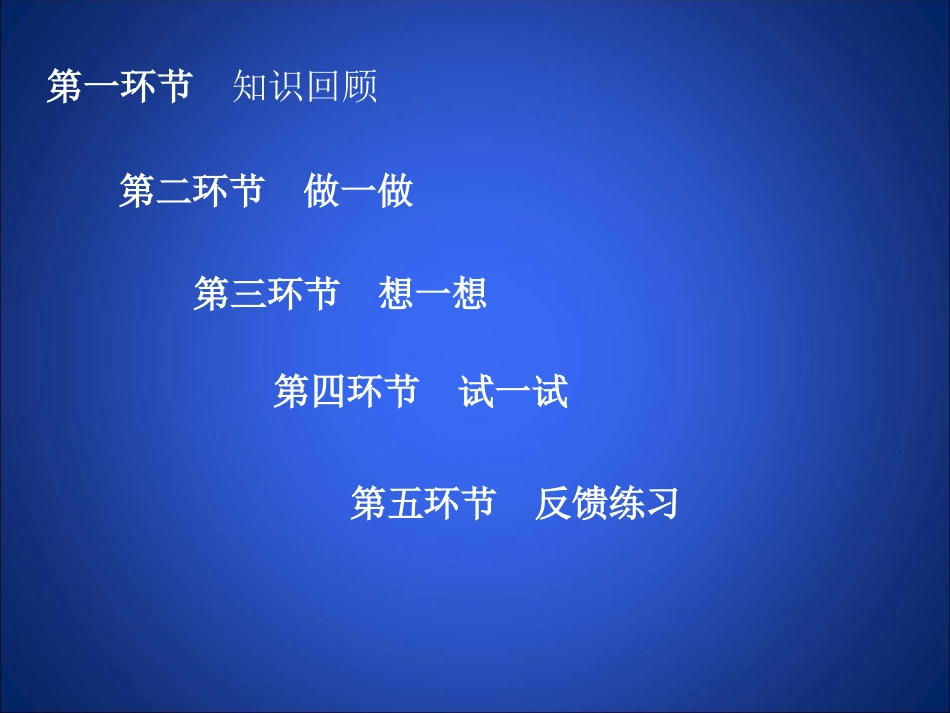 第一环节　知识回顾

第二环节　做一做

第三环节　想一想

第四环节　试一试

第五环节　反馈练习